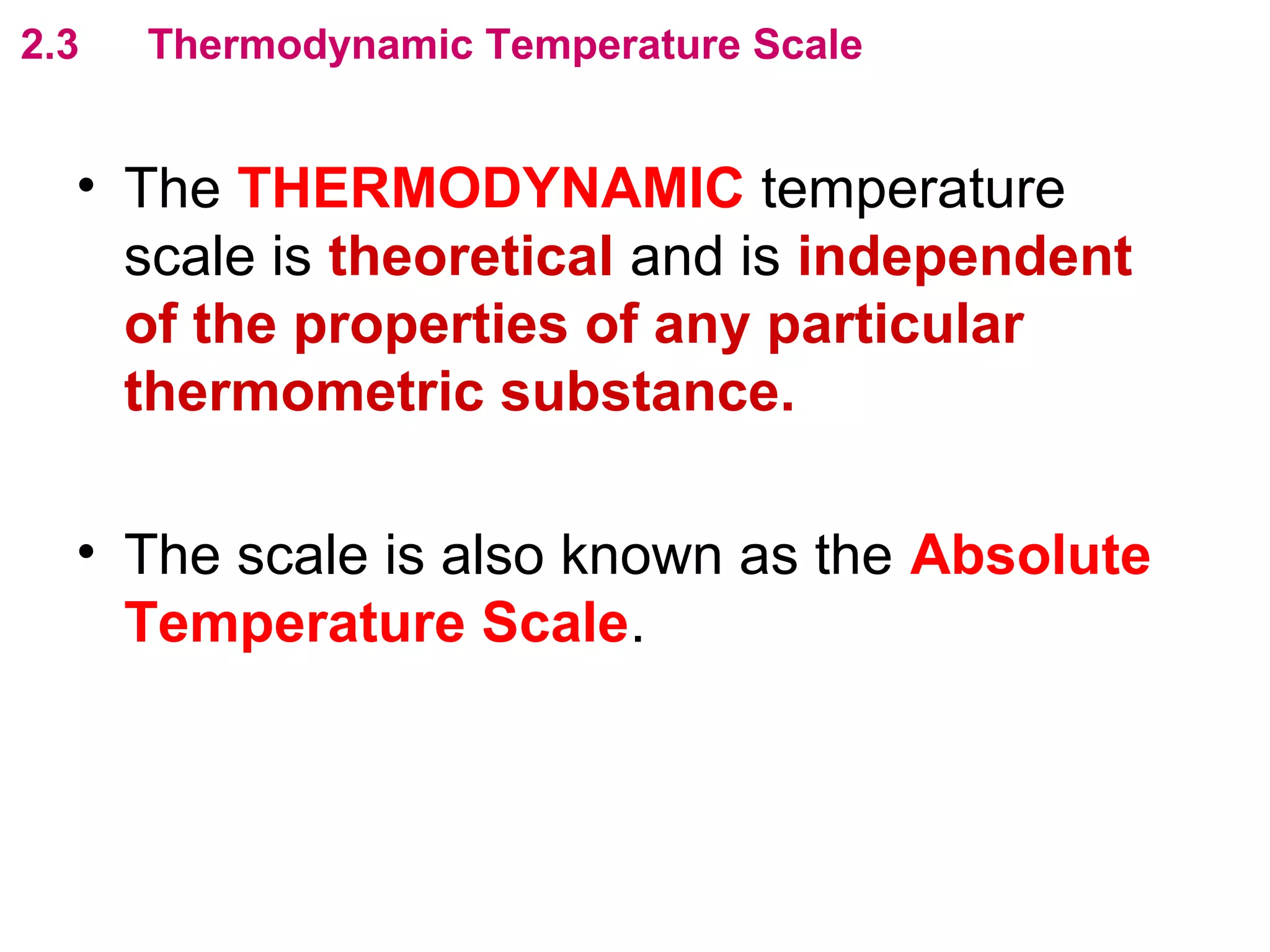 2.3 Thermodynamic Temperature Scale

• The THERMODYNAMIC temperature scale is theoretical and is independent of the properties of any particular thermometric substance.

• The scale is also known as the Absolute Temperature Scale.